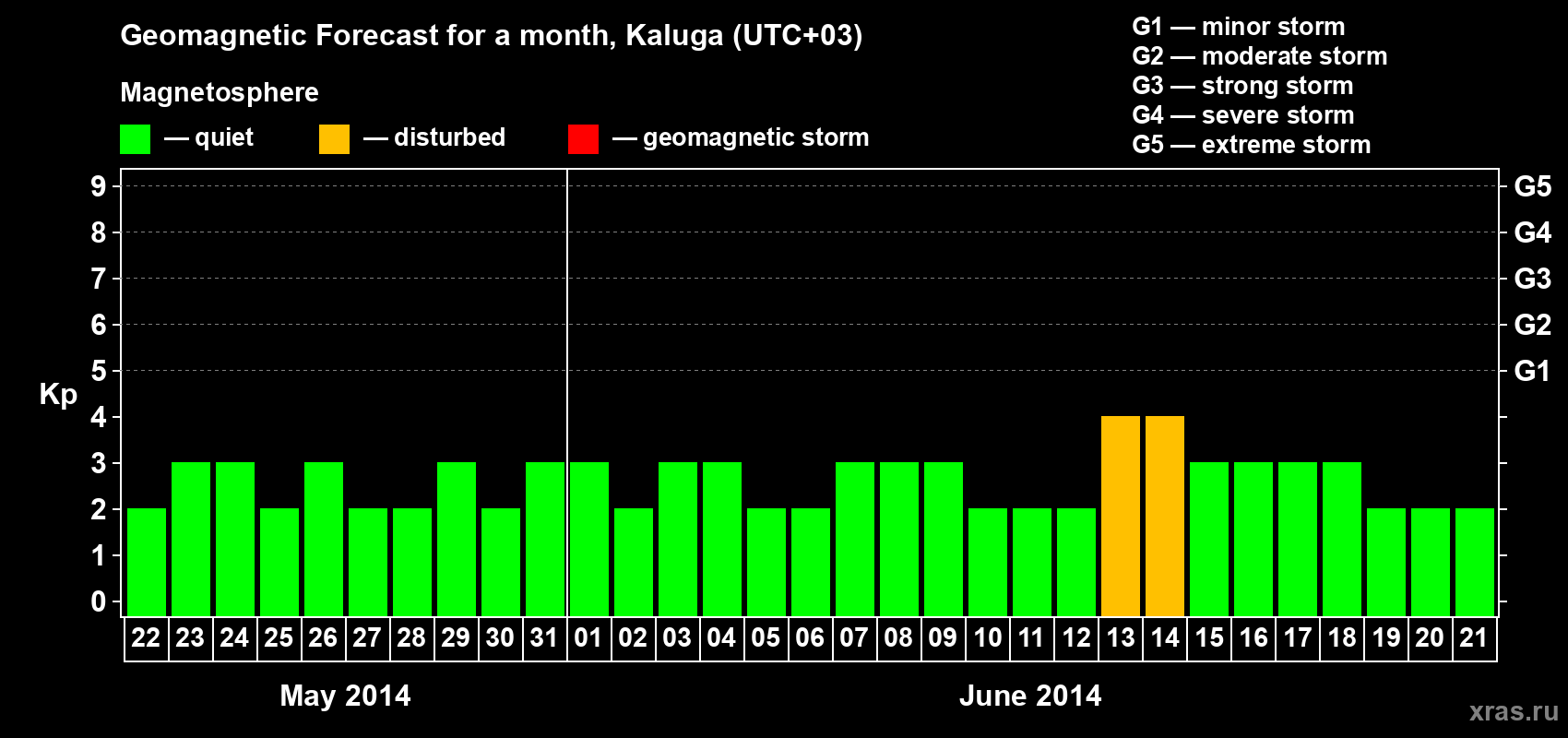 Geomagnetic Forecast for a month, Kaluga (UTC+03)

Magnetosphere

— quiet — disturbed — geomagnetic storm

G1 — minor storm
G2 — moderate storm
G3 — strong storm
G4 — severe storm
G5 — extreme storm

Kp

9
8
7
6
5
4
3
2
1
0

G5
G4
G3
G2
G1

22 23 24 25 26 27 28 29 30 31 01 02 03 04 05 06 07 08 09 10 11 12 13 14 15 16 17 18 19 20 21

May 2014

June 2014

xras.ru